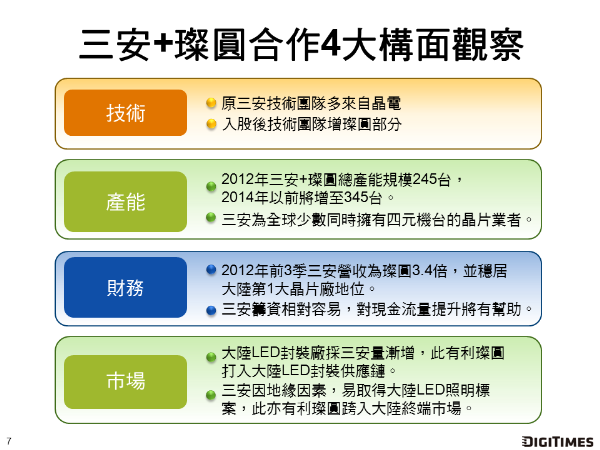 三安+璨圓合作4大構面觀察

技術

原三安技術團隊多來自晶電
入股後技術團隊增璨圓部分

產能

2012年三安+璨圓總產能規模245台，2014年以前將增至345台。
三安為全球少數同時擁有四元機台的晶片業者。

財務

2012年前3季三安營收為璨圓3.4倍，並穩居大陸第1大晶片廠地位。
三安籌資相對容易，對現金流量提升將有幫助。

市場

大陸LED封裝廠採三安量漸增，此有利璨圓打入大陸LED封裝供應鏈。
三安因地緣因素，易取得大陸LED照明標案，此亦有利璨圓跨入大陸終端市場。

7

DIGITIMES